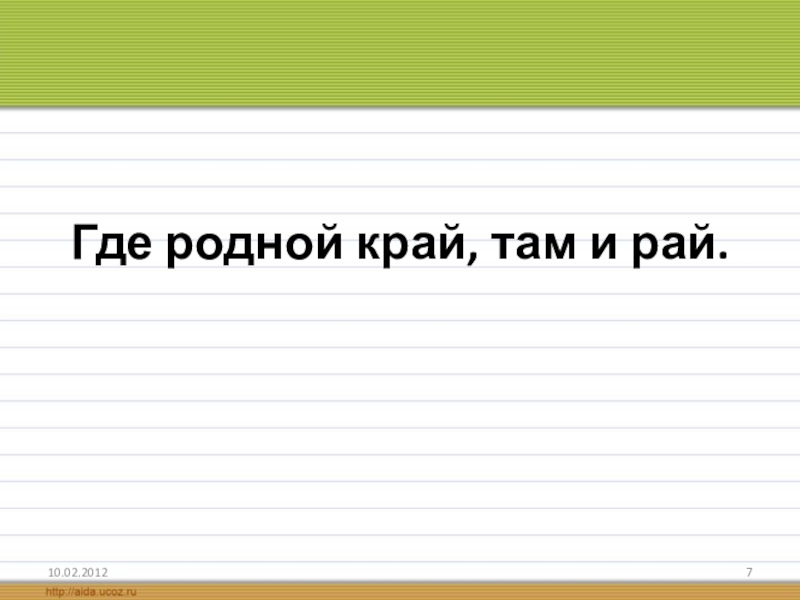 Где родной край, там и рай.

10.02.2012

7

http://aida.ucoz.ru